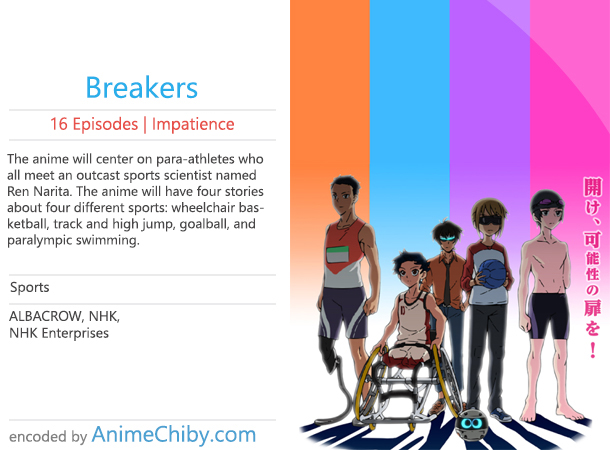 Breakers

16 Episodes | Impatience

The anime will center on para-athletes who all meet an outcast sports scientist named Ren Narita. The anime will have four stories about four different sports: wheelchair basketball, track and high jump, goalball, and paralympic swimming.

Sports

ALBACROW, NHK, NHK Enterprises

encoded by AnimeChiby.com

開け、可能性の扉を!